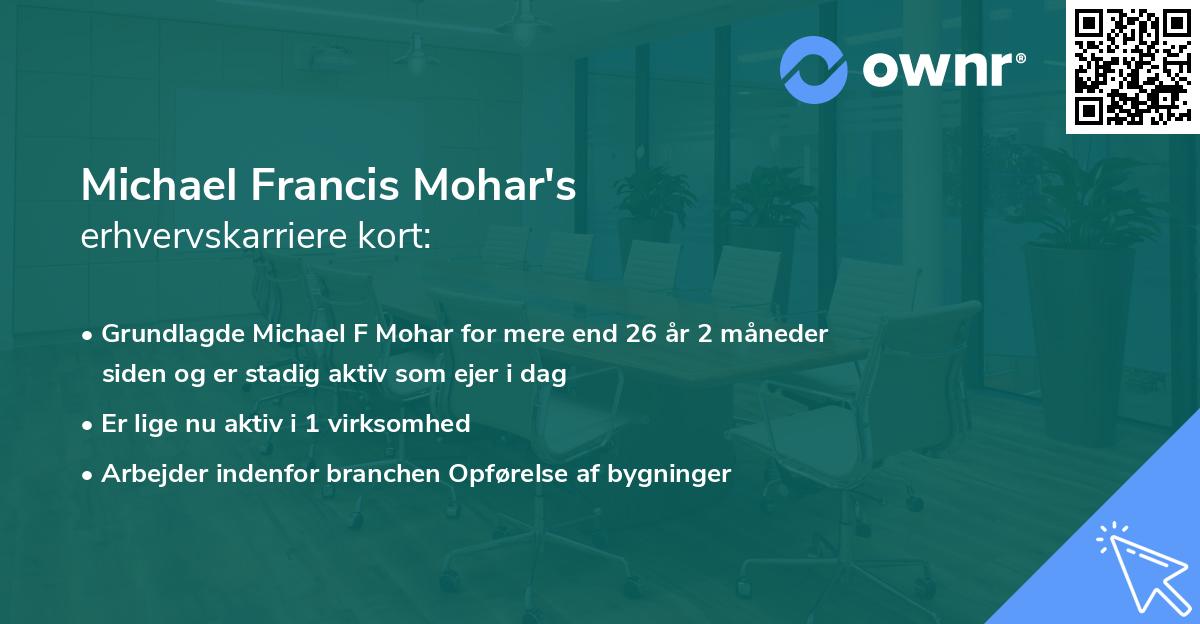 ownr®

Michael Francis Mohar's
erhvervskarriere kort:

• Grundlagde Michael F Mohar for mere end 26 år 2 måneder siden og er stadig aktiv som ejer i dag
• Er lige nu aktiv i 1 virksomhed
• Arbejder indenfor branchen Opførelse af bygninger